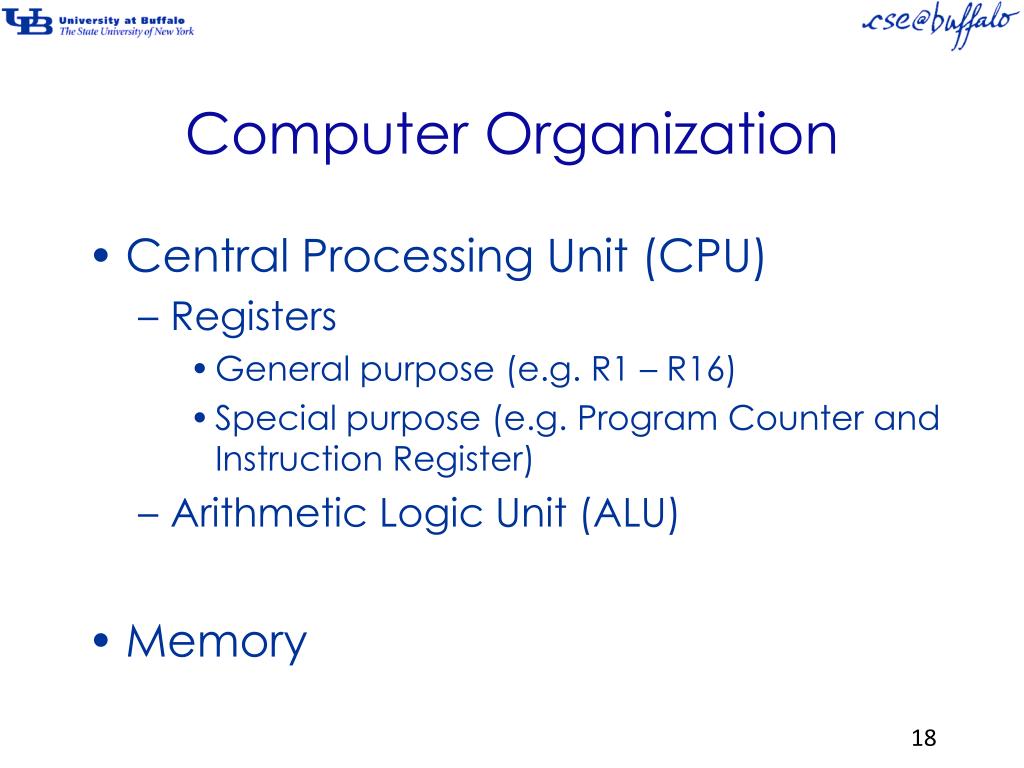 UB University at Buffalo
The State University of New York

cse@buffalo

Computer Organization

• Central Processing Unit (CPU)
– Registers
• General purpose (e.g. R1 – R16)
• Special purpose (e.g. Program Counter and Instruction Register)
– Arithmetic Logic Unit (ALU)

• Memory

18